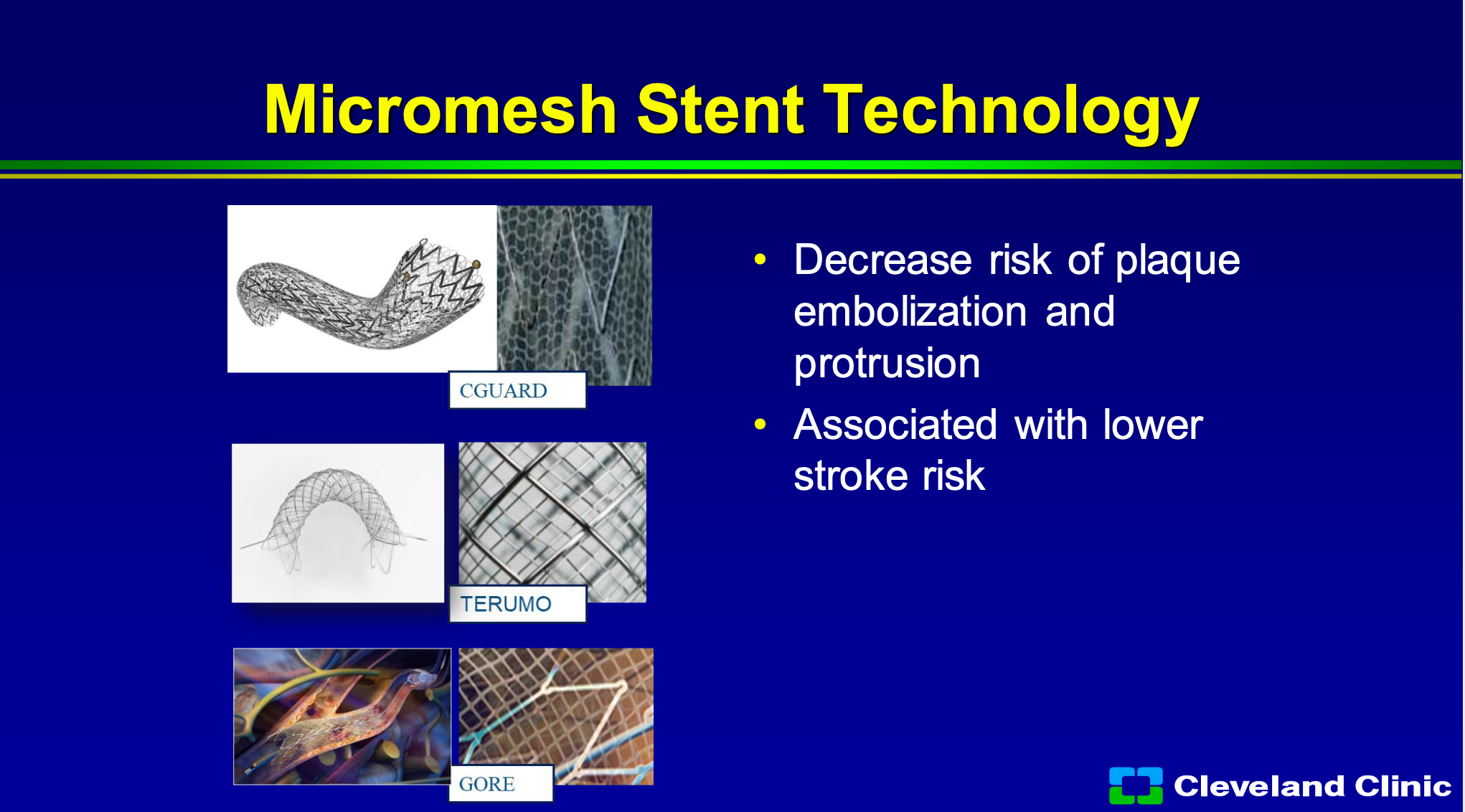 Micromesh Stent Technology

CGUARD

TERUMO

GORE

• Decrease risk of plaque embolization and protrusion
• Associated with lower stroke risk

Cleveland Clinic